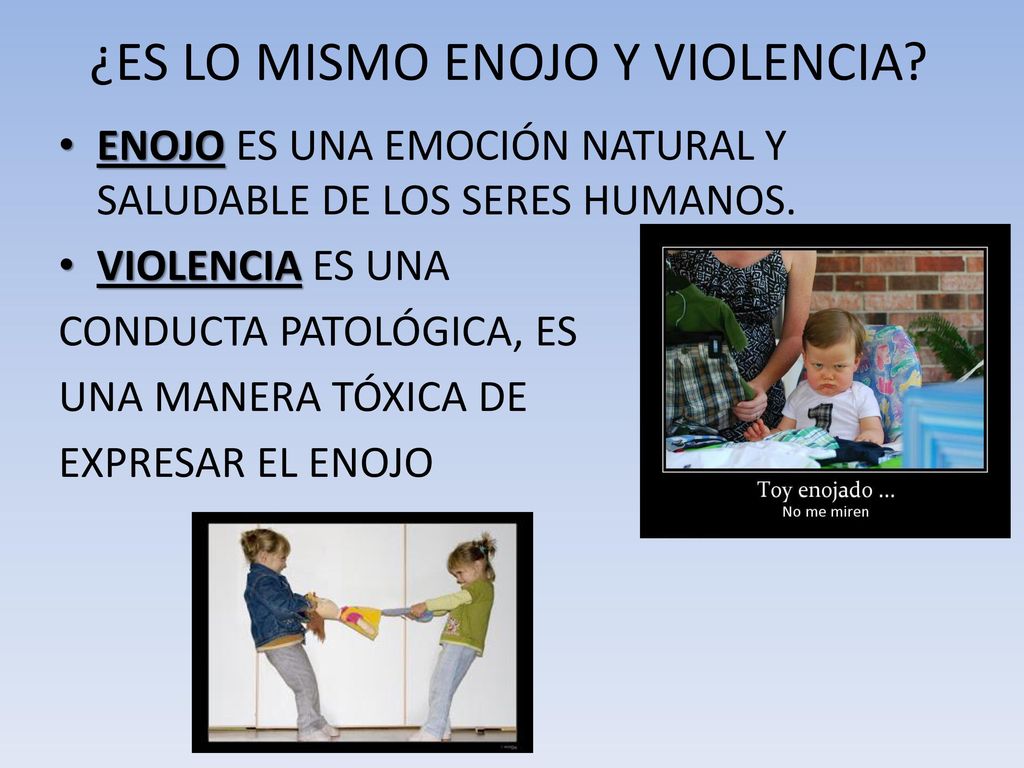 ¿ES LO MISMO ENOJO Y VIOLENCIA?

• ENOJO ES UNA EMOCIÓN NATURAL Y SALUDABLE DE LOS SERES HUMANOS.

• VIOLENCIA ES UNA CONDUCTA PATOLÓGICA, ES UNA MANERA TÓXICA DE EXPRESAR EL ENOJO

Toy enojado ...
No me miren